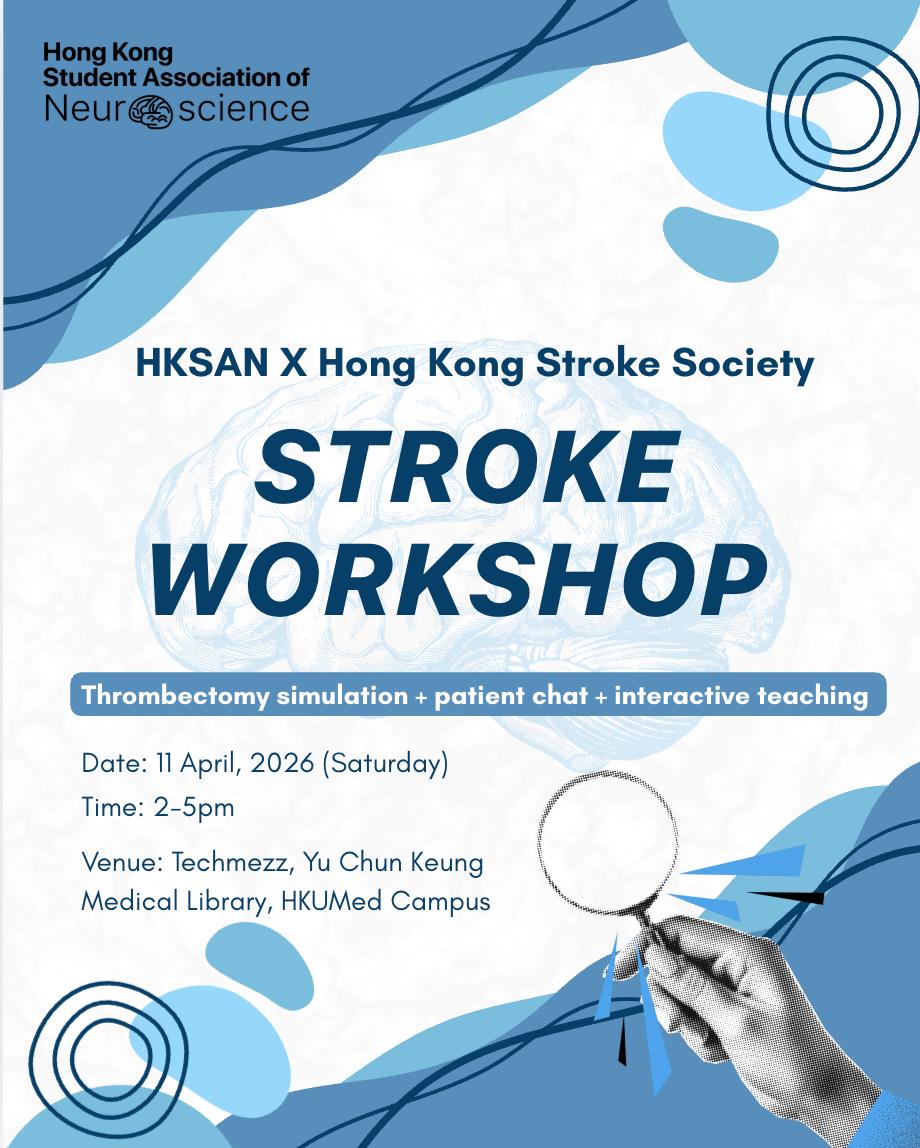 Hong Kong
Student Association of
Neuroscience

HKSAN X Hong Kong Stroke Society

STROKE WORKSHOP

Thrombectomy simulation + patient chat + interactive teaching

Date: 11 April, 2026 (Saturday)

Time: 2-5pm

Venue: Techmezz, Yu Chun Keung Medical Library, HKUMed Campus